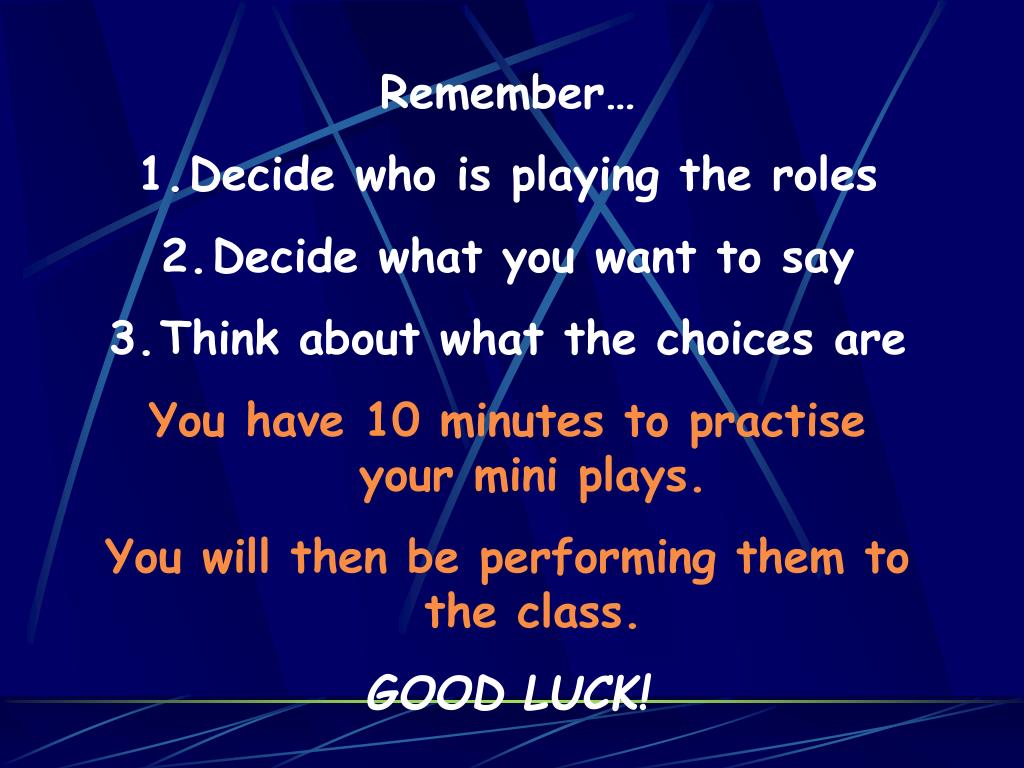 Remember…

1. Decide who is playing the roles

2. Decide what you want to say

3. Think about what the choices are

You have 10 minutes to practise your mini plays.

You will then be performing them to the class.

GOOD LUCK!